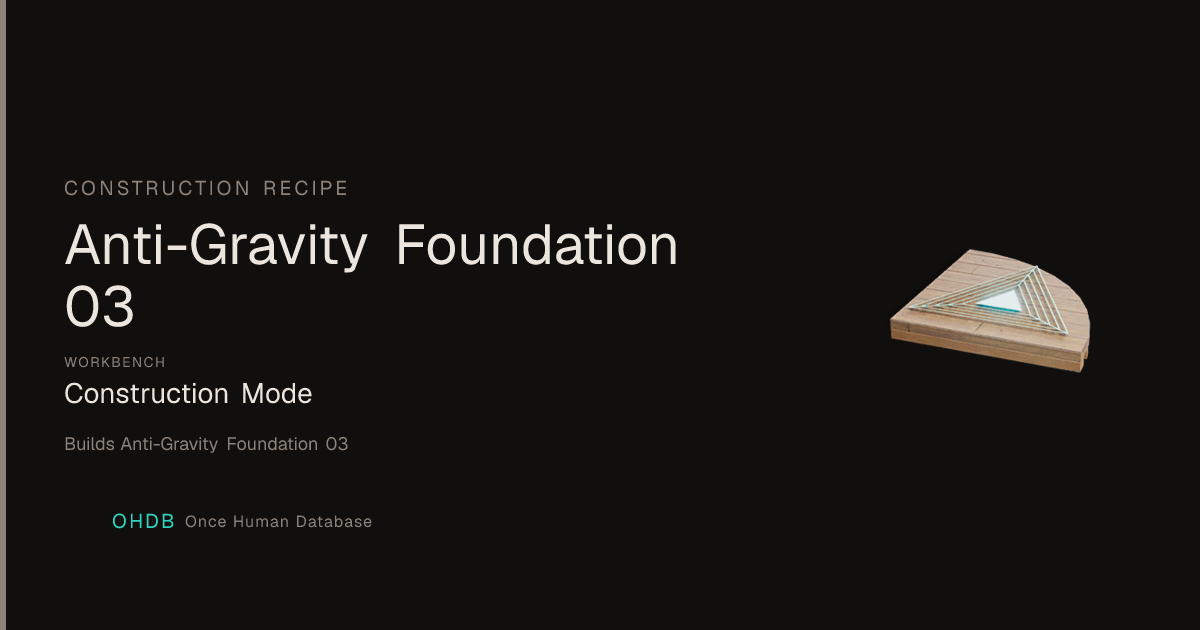 CONSTRUCTION RECIPE

Anti-Gravity Foundation 03

WORKBENCH

Construction Mode

Builds Anti-Gravity Foundation 03

OHDB Once Human Database